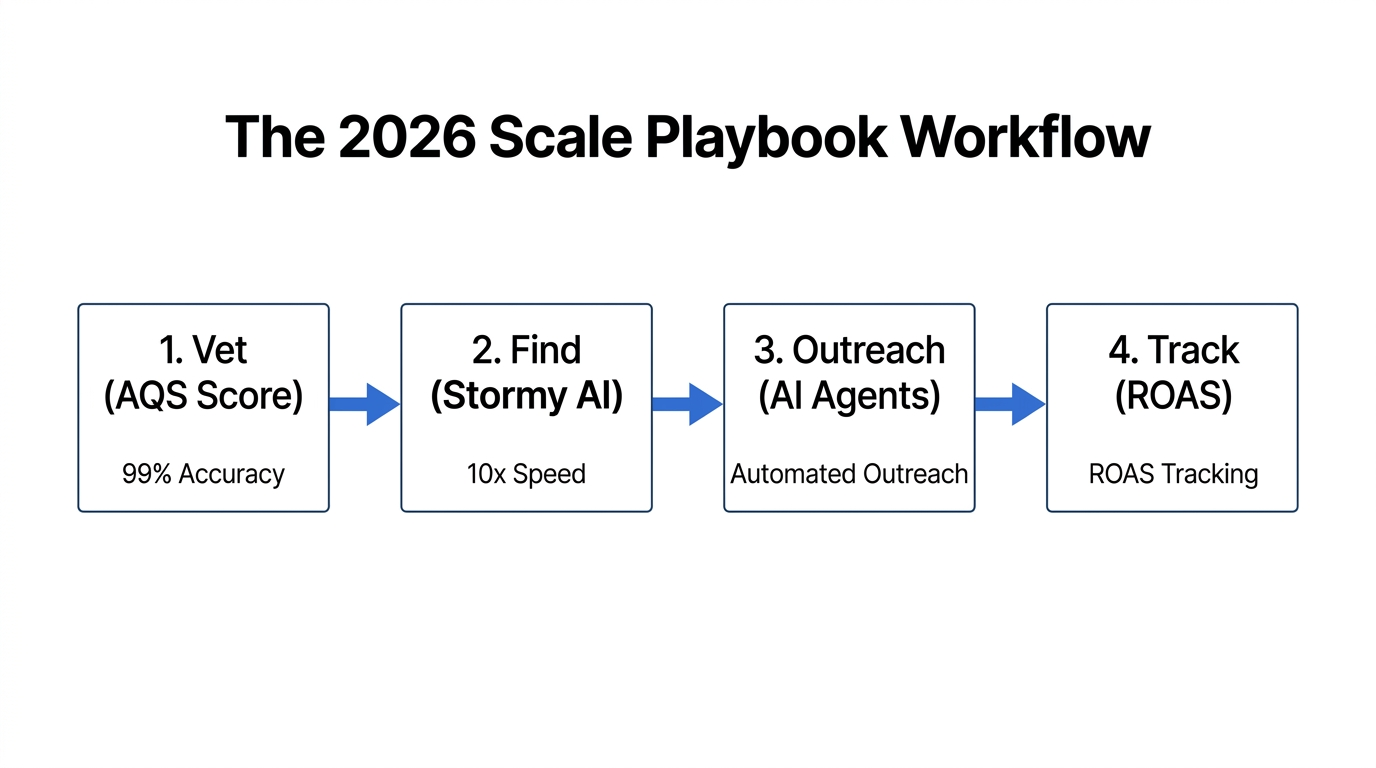 The 2026 Scale Playbook Workflow

1. Vet
(AQS Score)

99% Accuracy

2. Find
(Stormy AI)

10x Speed

3. Outreach
(AI Agents)

Automated Outreach

4. Track
(ROAS)

ROAS Tracking